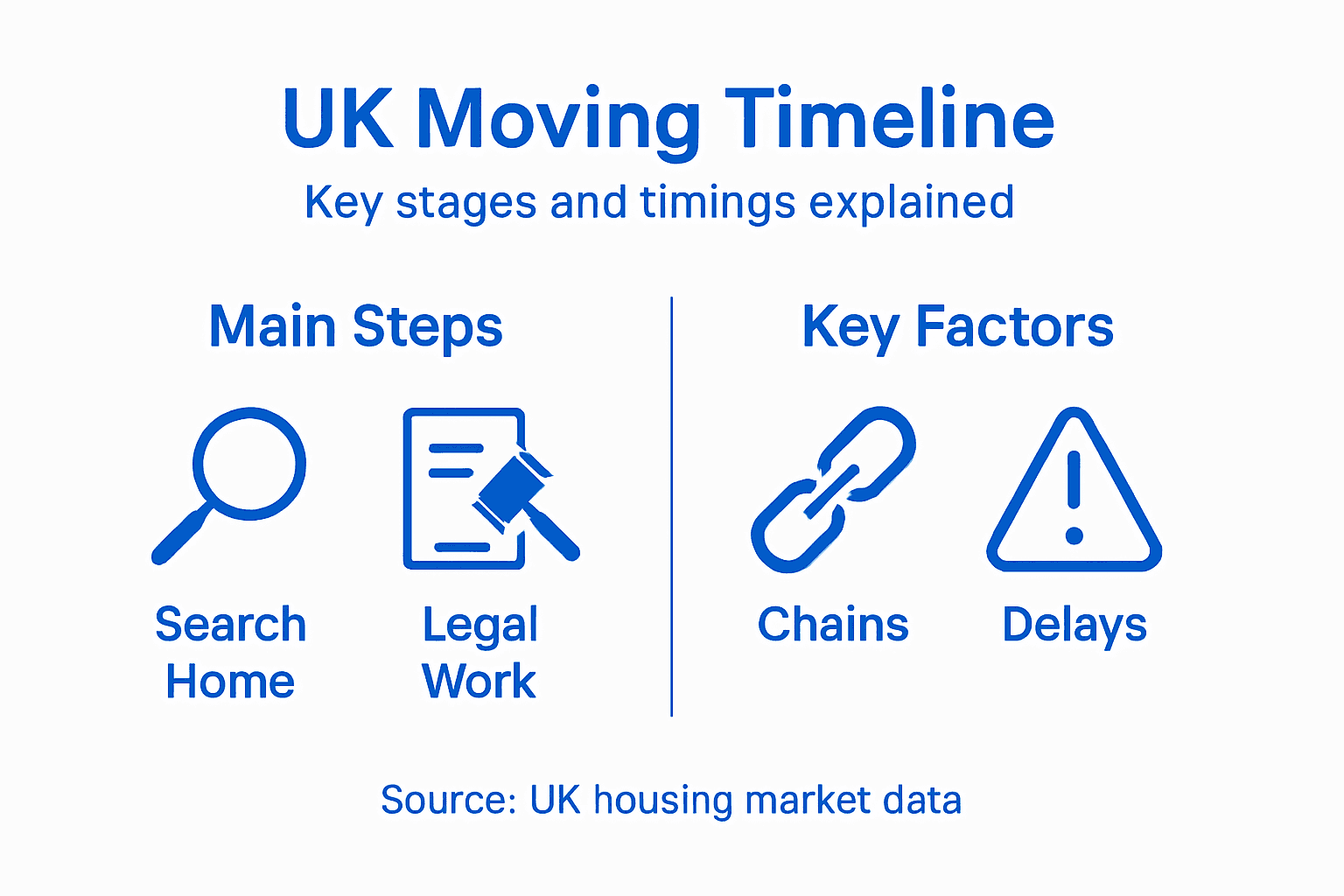 UK Moving Timeline

Key stages and timings explained

Main Steps

Search Home

Legal Work

Key Factors

Chains

Delays

Source: UK housing market data